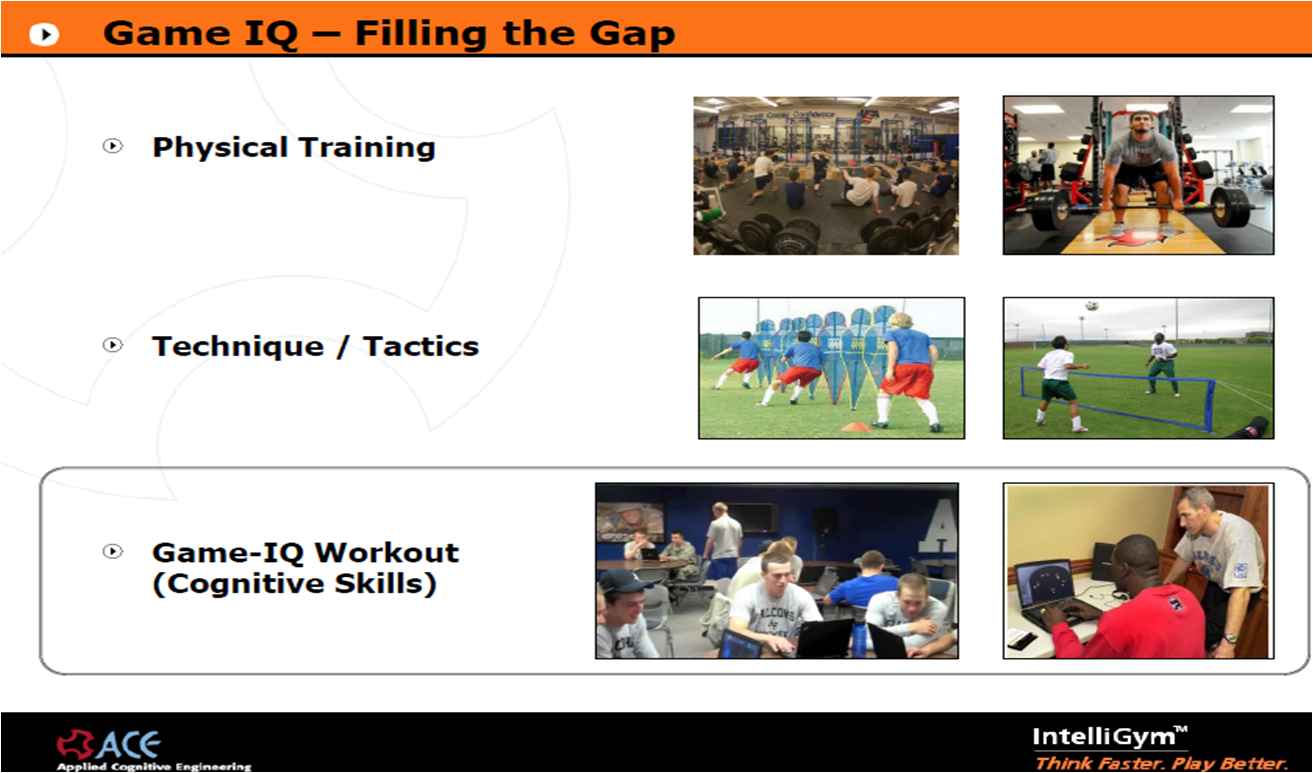 Game IQ – Filling the Gap

Physical Training

Technique / Tactics

Game-IQ Workout (Cognitive Skills)

ACE
Applied Cognitive Engineering

IntelliGym™
Think Faster. Play Better.